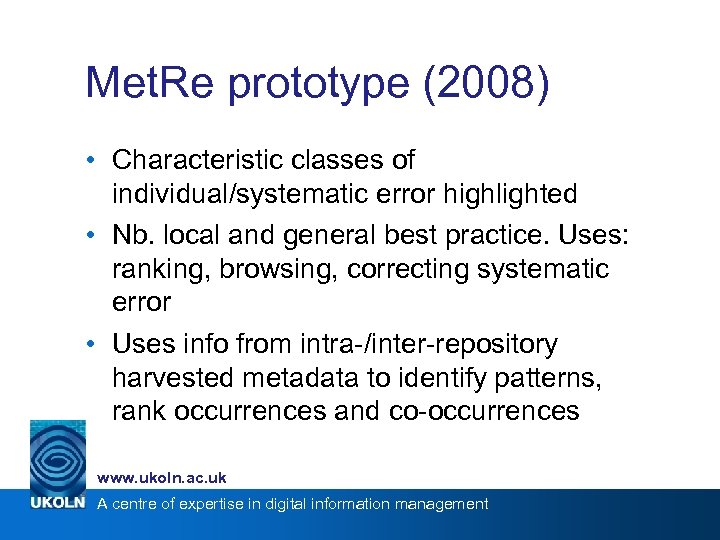 MetRe prototype (2008)

• Characteristic classes of individual/systematic error highlighted

• Nb. local and general best practice. Uses: ranking, browsing, correcting systematic error

• Uses info from intra-/inter-repository harvested metadata to identify patterns, rank occurrences and co-occurrences

www.ukoln.ac.uk

UKOLN A centre of expertise in digital information management